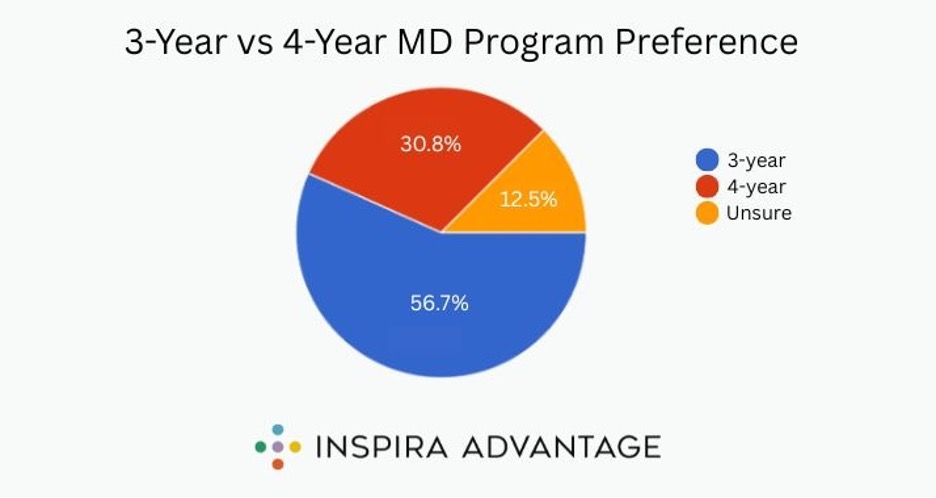 3-Year vs 4-Year MD Program Preference

30.8%
12.5%
56.7%

3-year
4-year
Unsure

INSPIRA ADVANTAGE